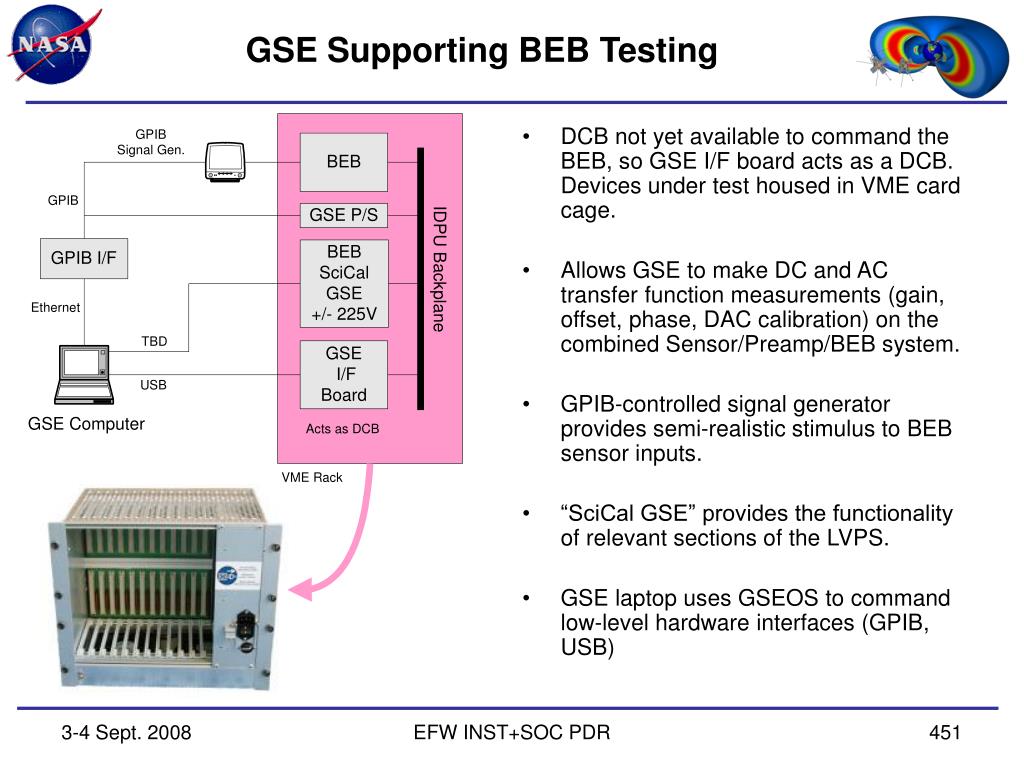 NASA

GSE Supporting BEB Testing

GPIB Signal Gen.

GPIB

GPIB I/F

Ethernet

TBD

USB

GSE Computer

BEB

GSE P/S

BEB SciCal GSE +/- 225V

GSE I/F Board

Acts as DCB

IDPU Backplane

VME Rack

• DCB not yet available to command the BEB, so GSE I/F board acts as a DCB. Devices under test housed in VME card cage.

• Allows GSE to make DC and AC transfer function measurements (gain, offset, phase, DAC calibration) on the combined Sensor/Preamp/BEB system.

• GPIB-controlled signal generator provides semi-realistic stimulus to BEB sensor inputs.

• “SciCal GSE” provides the functionality of relevant sections of the LVPS.

• GSE laptop uses GSEOS to command low-level hardware interfaces (GPIB, USB)

3-4 Sept. 2008

EFW INST+SOC PDR

451